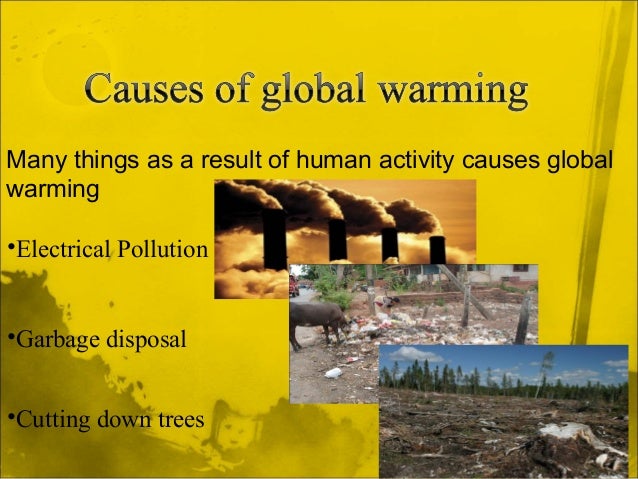 Causes of global warming

Many things as a result of human activity causes global warming

•Electrical Pollution

•Garbage disposal

•Cutting down trees